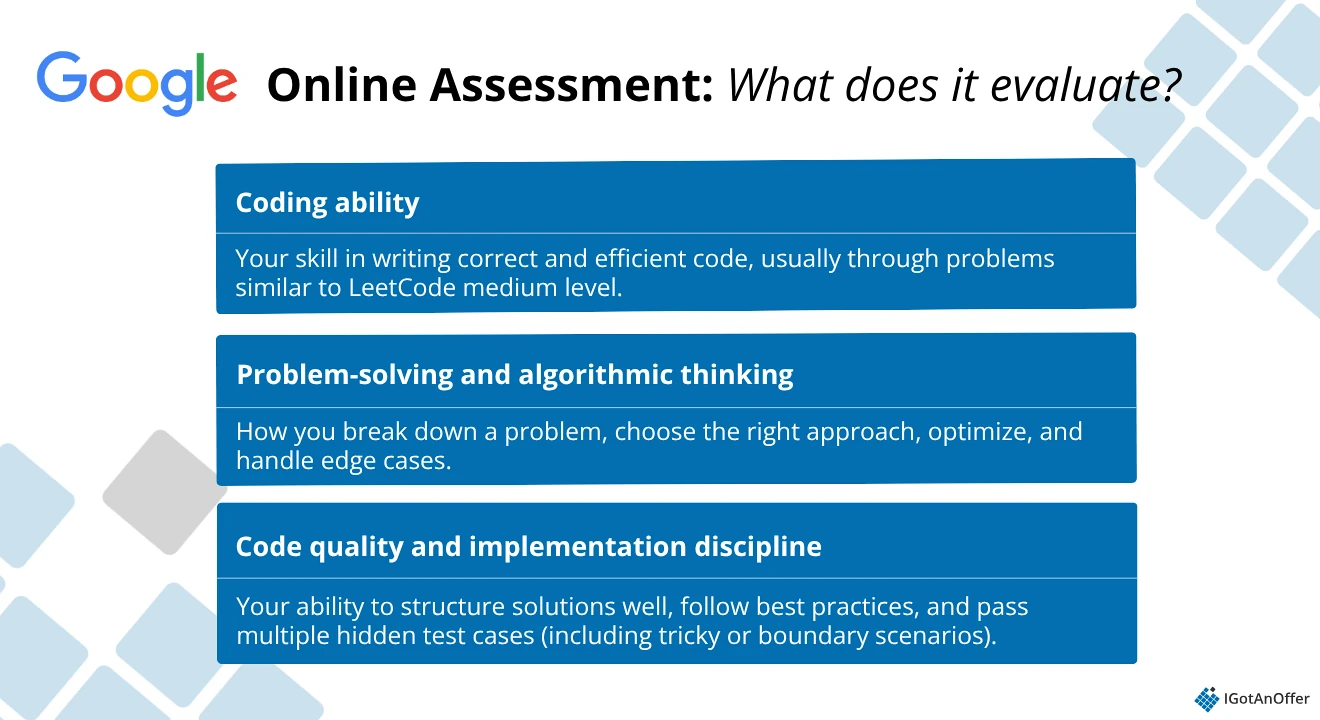 Google Online Assessment: What does it evaluate?

Coding ability

Your skill in writing correct and efficient code, usually through problems similar to LeetCode medium level.

Problem-solving and algorithmic thinking

How you break down a problem, choose the right approach, optimize, and handle edge cases.

Code quality and implementation discipline

Your ability to structure solutions well, follow best practices, and pass multiple hidden test cases (including tricky or boundary scenarios).

IGotAnOffer